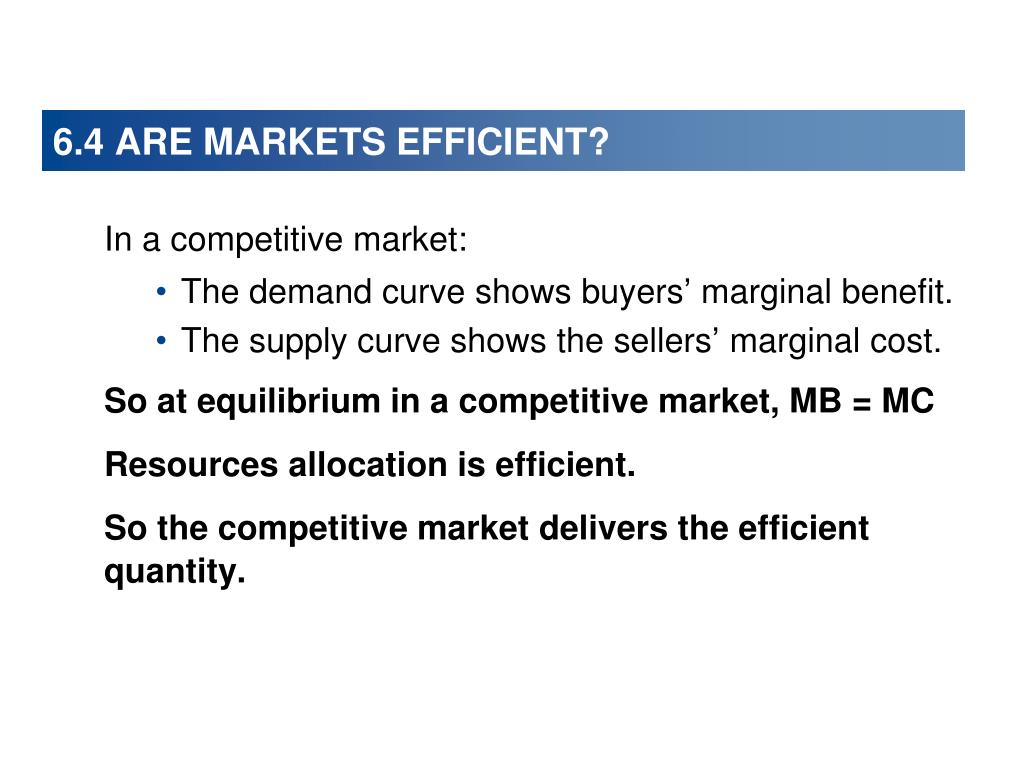 6.4 ARE MARKETS EFFICIENT?

In a competitive market:

• The demand curve shows buyers’ marginal benefit.
• The supply curve shows the sellers’ marginal cost.

So at equilibrium in a competitive market, MB = MC

Resources allocation is efficient.

So the competitive market delivers the efficient quantity.